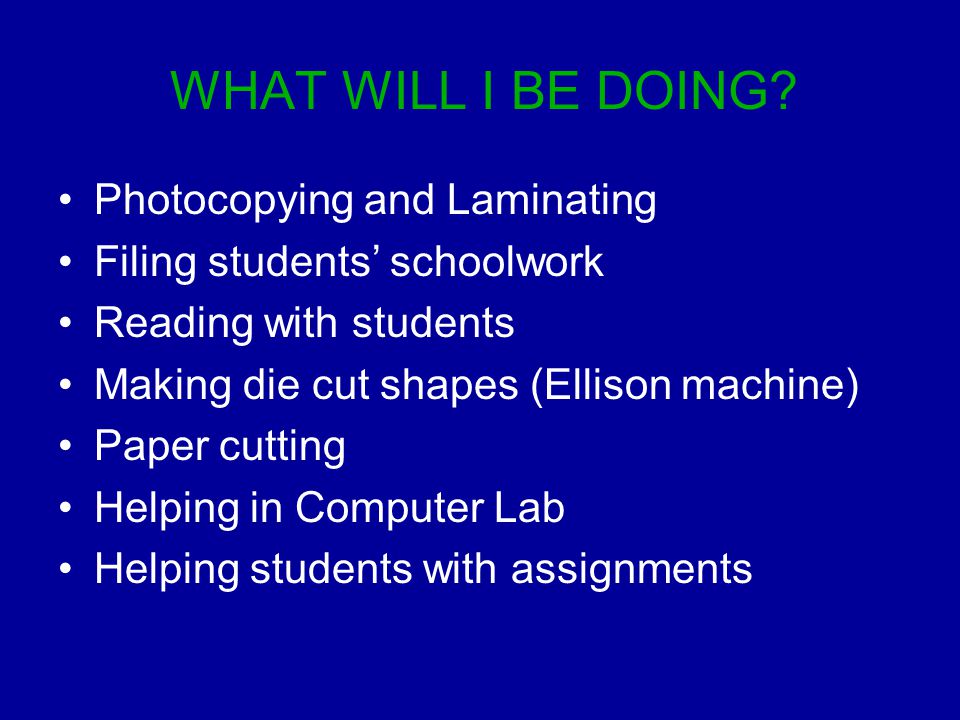 WHAT WILL I BE DOING?

• Photocopying and Laminating
• Filing students’ schoolwork
• Reading with students
• Making die cut shapes (Ellison machine)
• Paper cutting
• Helping in Computer Lab
• Helping students with assignments